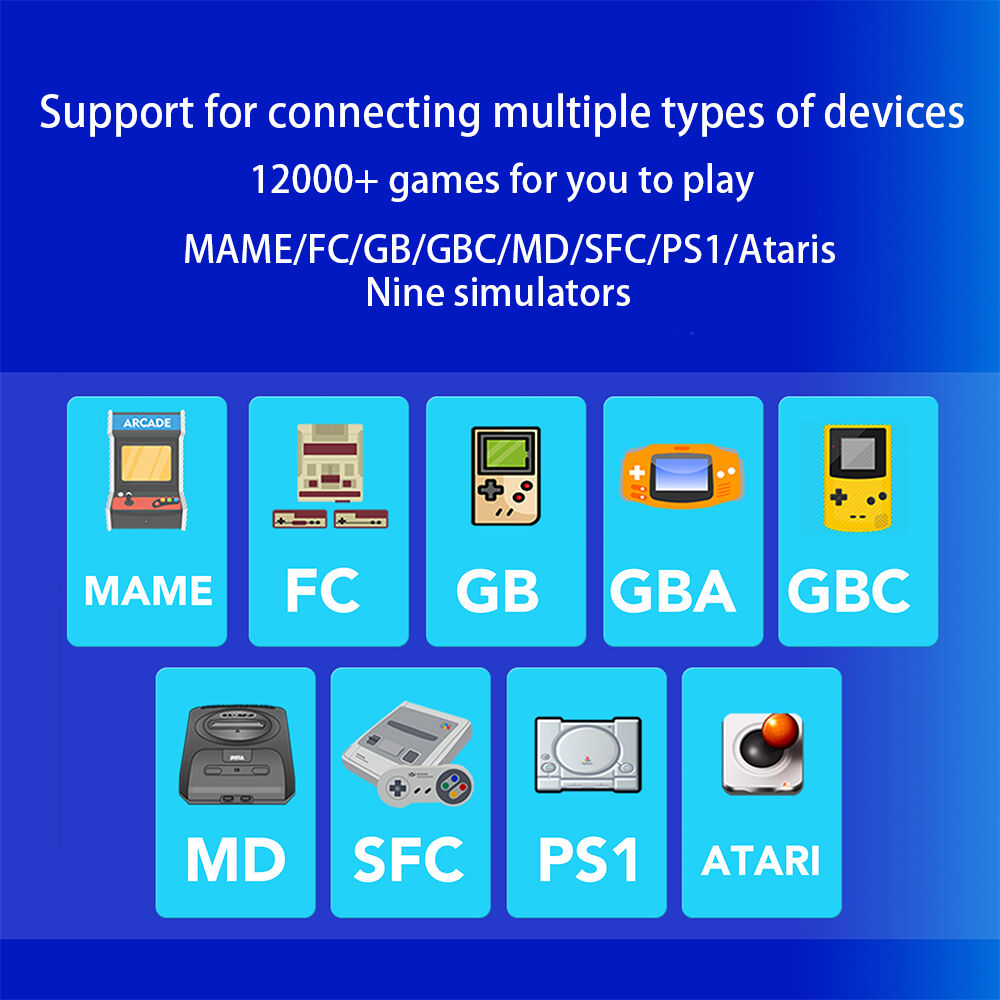 Support for connecting multiple types of devices

12000+ games for you to play

MAME/FC/GB/GBC/MD/SFC/PS1/Ataris
Nine simulators

ARCADE

MAME

FC

GB

GBA

GBC

MD

SFC

PS1

ATARI